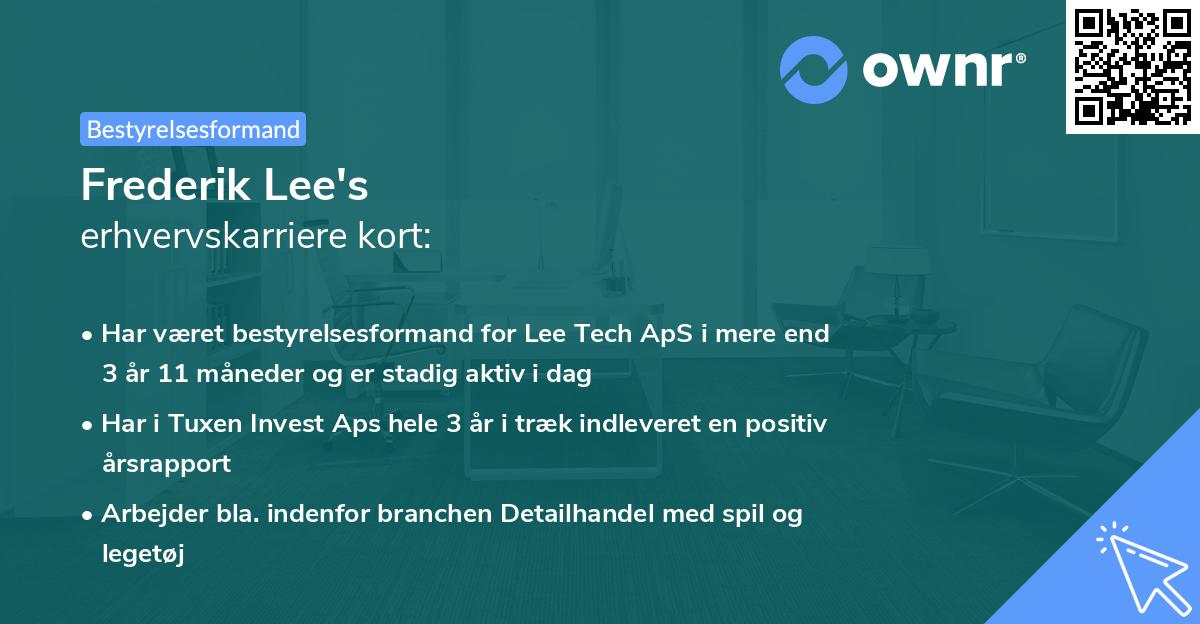 ownr®

Bestyrelsesformand

Frederik Lee's
erhvervskarriere kort:

• Har været bestyrelsesformand for Lee Tech ApS i mere end 3 år 11 måneder og er stadig aktiv i dag
• Har i Tuxen Invest Aps hele 3 år i træk indleveret en positiv årsrapport
• Arbejder bla. indenfor branchen Detailhandel med spil og legetøj